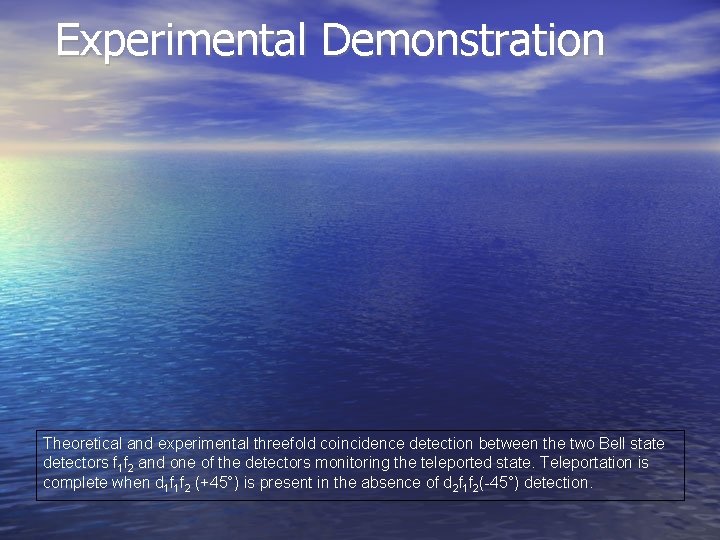 Experimental Demonstration

Theoretical and experimental threefold coincidence detection between the two Bell state detectors $f_1f_2$ and one of the detectors monitoring the teleported state. Teleportation is complete when $d_1f_1f_2$ (+45°) is present in the absence of $d_2f_1f_2$(-45°) detection.